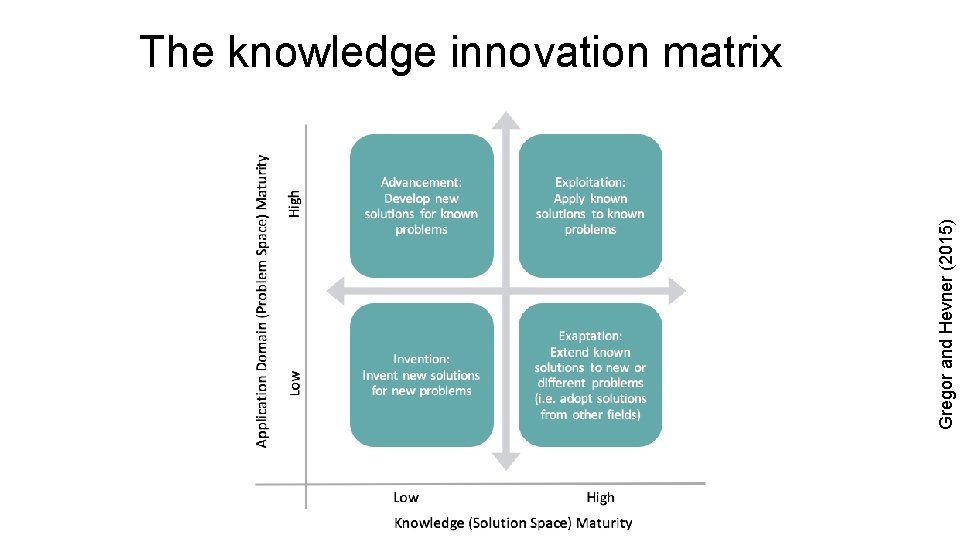 The knowledge innovation matrix

Application Domain (Problem Space) Maturity

High

Low

Advancement: Develop new solutions for known problems

Exploitation: Apply known solutions to known problems

Invention: Invent new solutions for new problems

Exaptation: Extend known solutions to new or different problems (i.e. adopt solutions from other fields)

Low

High

Knowledge (Solution Space) Maturity

Gregor and Hevner (2015)